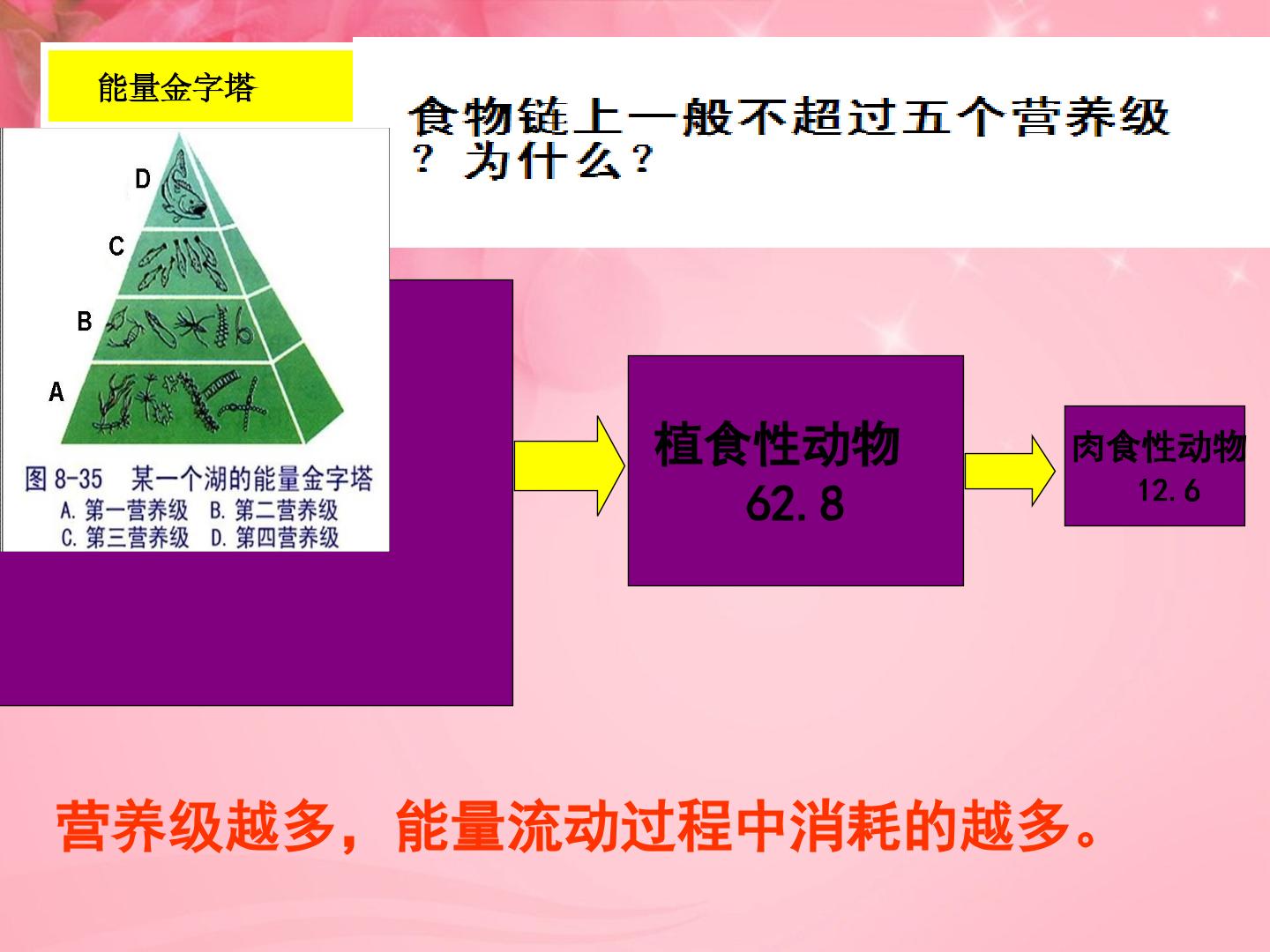 能量金字塔

食物链上一般不超过五个营养级？为什么？

D
C
B
A

图8-35 某一个湖的能量金字塔
A.第一营养级 B.第二营养级
C.第三营养级 D.第四营养级

植食性动物
62.8

肉食性动物
12.6

营养级越多，能量流动过程中消耗的越多。